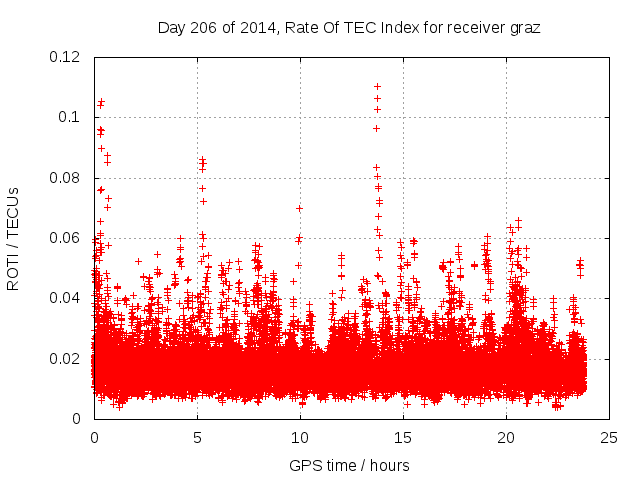 Day 206 of 2014, Rate Of TEC Index for receiver graz

ROTI / TECUs

0.12
0.1
0.08
0.06
0.04
0.02
0

0
5
10
15
20
25

GPS time / hours